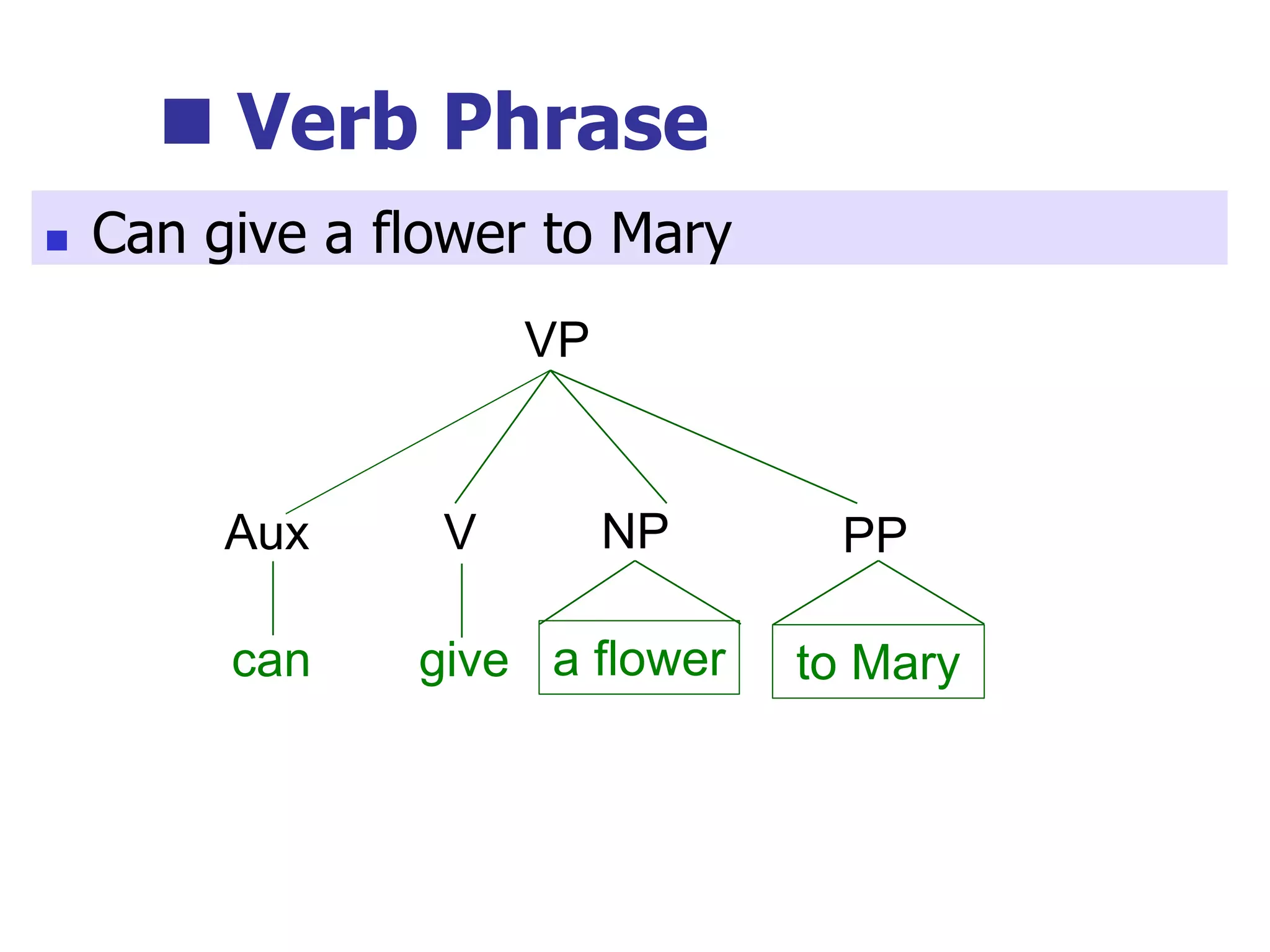 Verb Phrase

Can give a flower to Mary

VP

Aux V NP PP

can give a flower to Mary